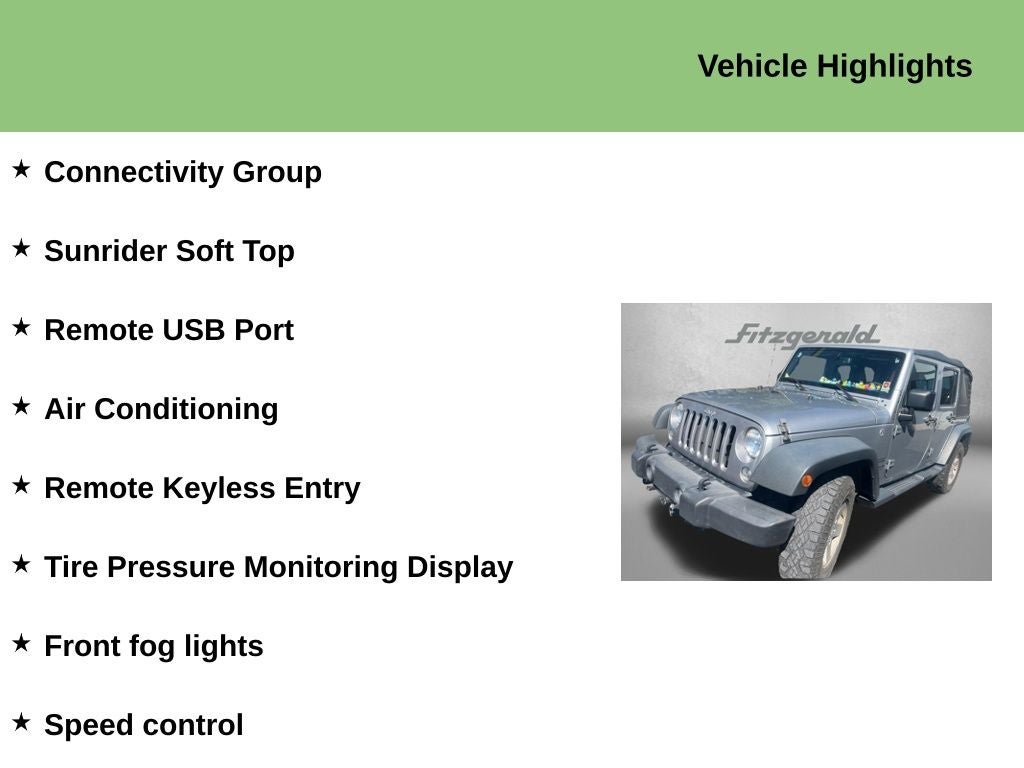 Vehicle Highlights

★ Connectivity Group

★ Sunrider Soft Top

★ Remote USB Port

★ Air Conditioning

★ Remote Keyless Entry

★ Tire Pressure Monitoring Display

★ Front fog lights

★ Speed control

Fitzgerald